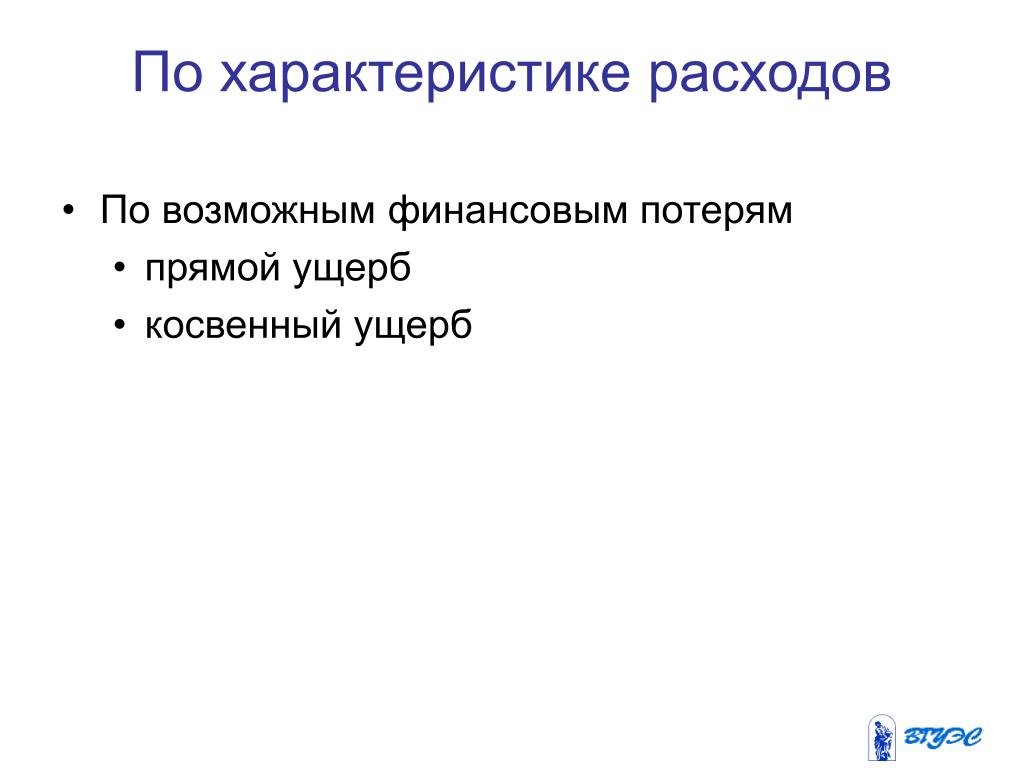 По характеристике расходов

• По возможным финансовым потерям
  • прямой ущерб
  • косвенный ущерб

ВГУЭС